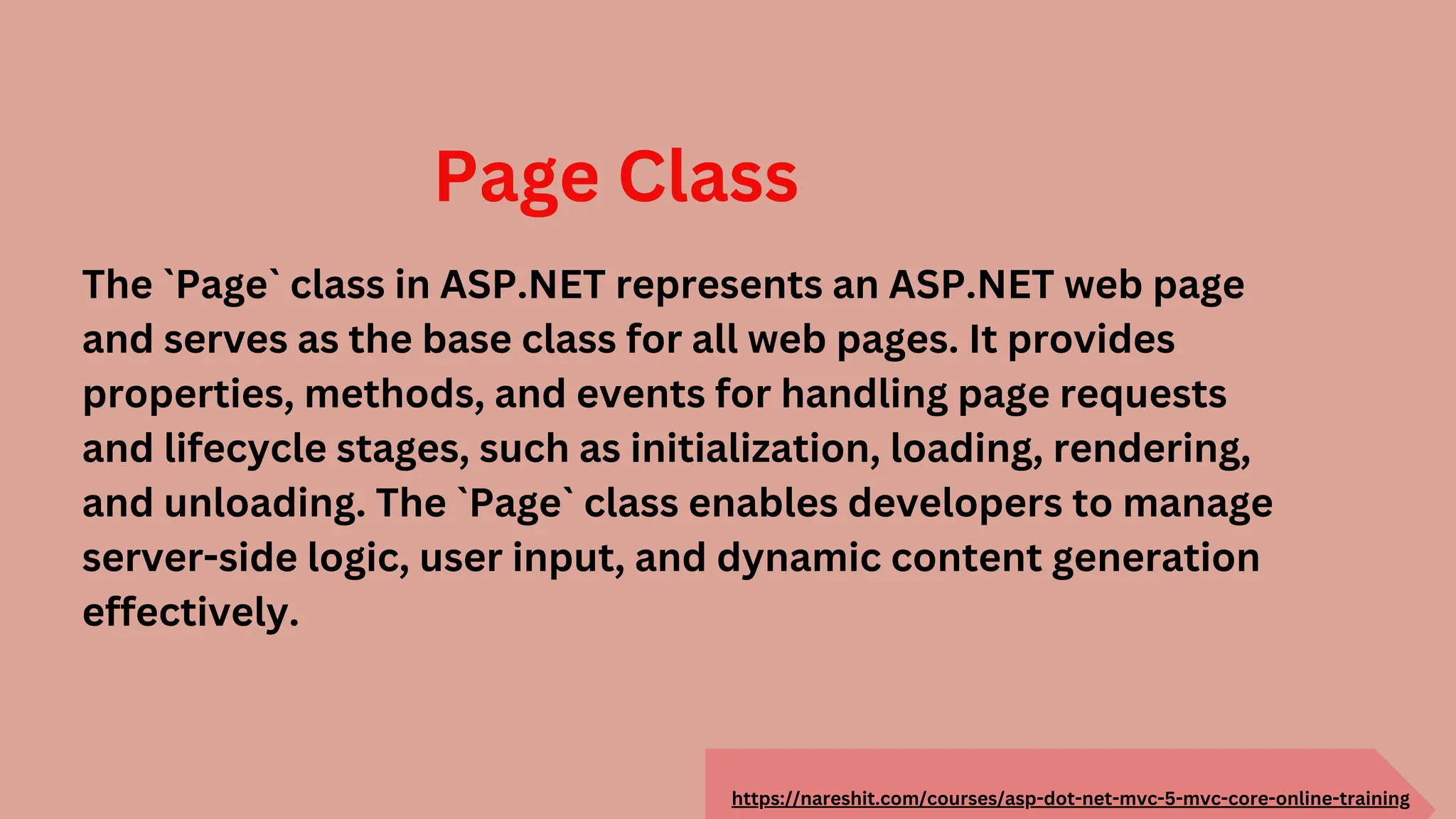 Page Class

The `Page` class in ASP.NET represents an ASP.NET web page and serves as the base class for all web pages. It provides properties, methods, and events for handling page requests and lifecycle stages, such as initialization, loading, rendering, and unloading. The `Page` class enables developers to manage server-side logic, user input, and dynamic content generation effectively.

https://nareshit.com/courses/asp-dot-net-mvc-5-mvc-core-online-training